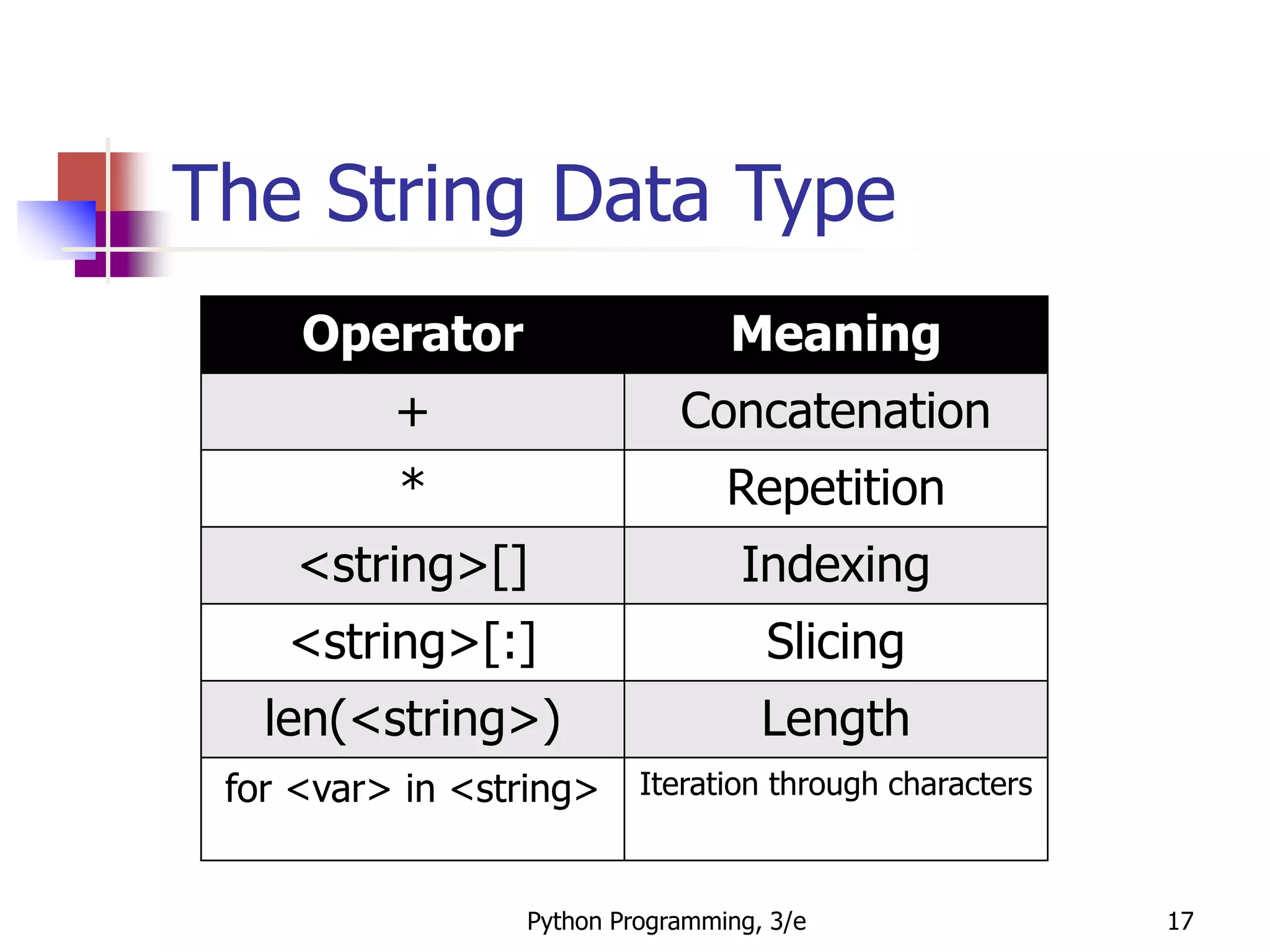 The String Data Type

| Operator | Meaning |
|---|---|
| + | Concatenation |
| * | Repetition |
| <string>[] | Indexing |
| <string>[:] | Slicing |
| len(<string>) | Length |
| for <var> in <string> | Iteration through characters |

Python Programming, 3/e

17